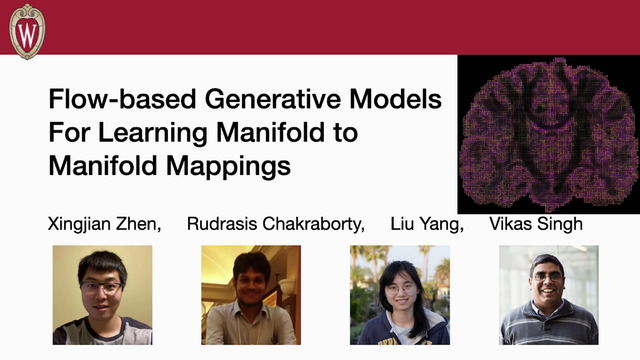 W

Flow-based Generative Models For Learning Manifold to Manifold Mappings

Xingjian Zhen, Rudrasis Chakraborty, Liu Yang, Vikas Singh